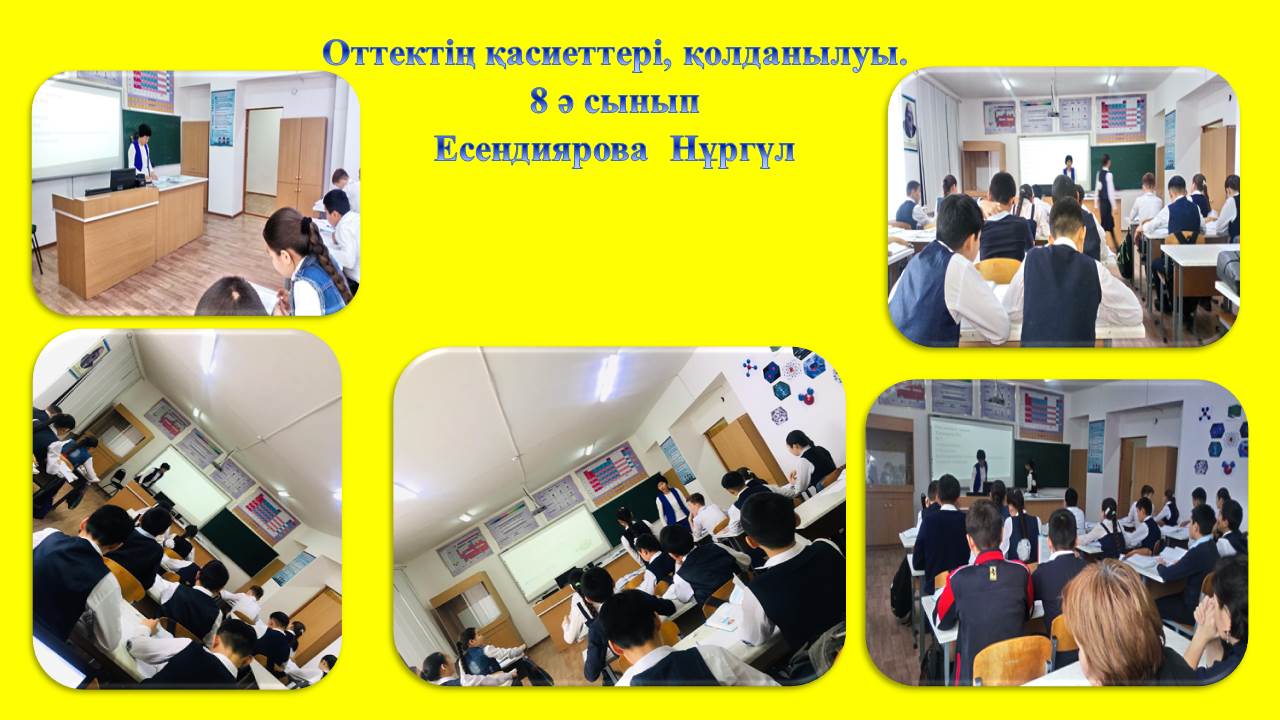 Оттектің қасиеттері, қолданылуы.
8 ә сынып
Есендиярова Нұргүл